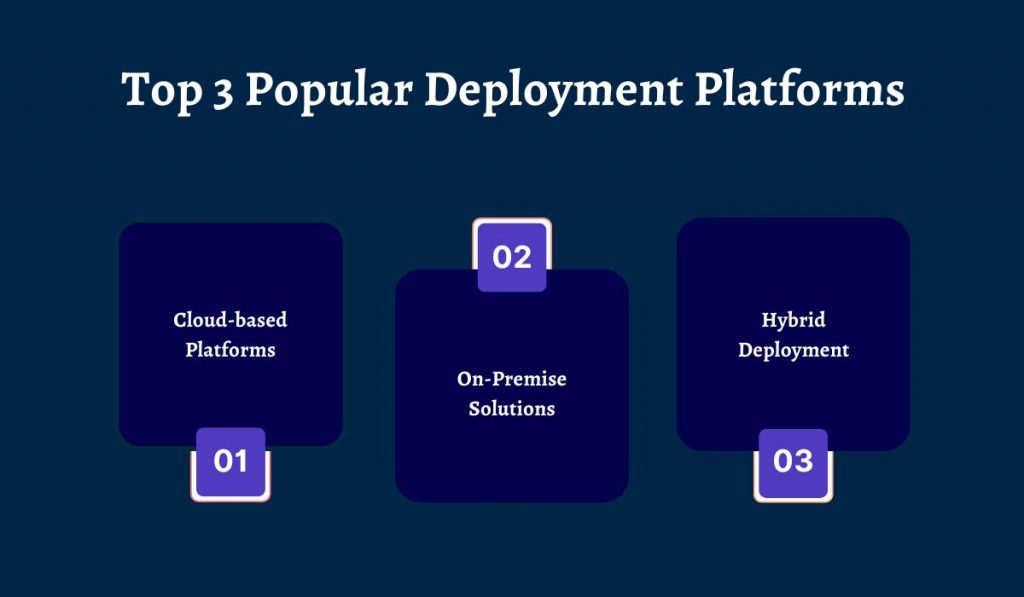 Top 3 Popular Deployment Platforms

Cloud-based Platforms

01

02

On-Premise Solutions

Hybrid Deployment

03